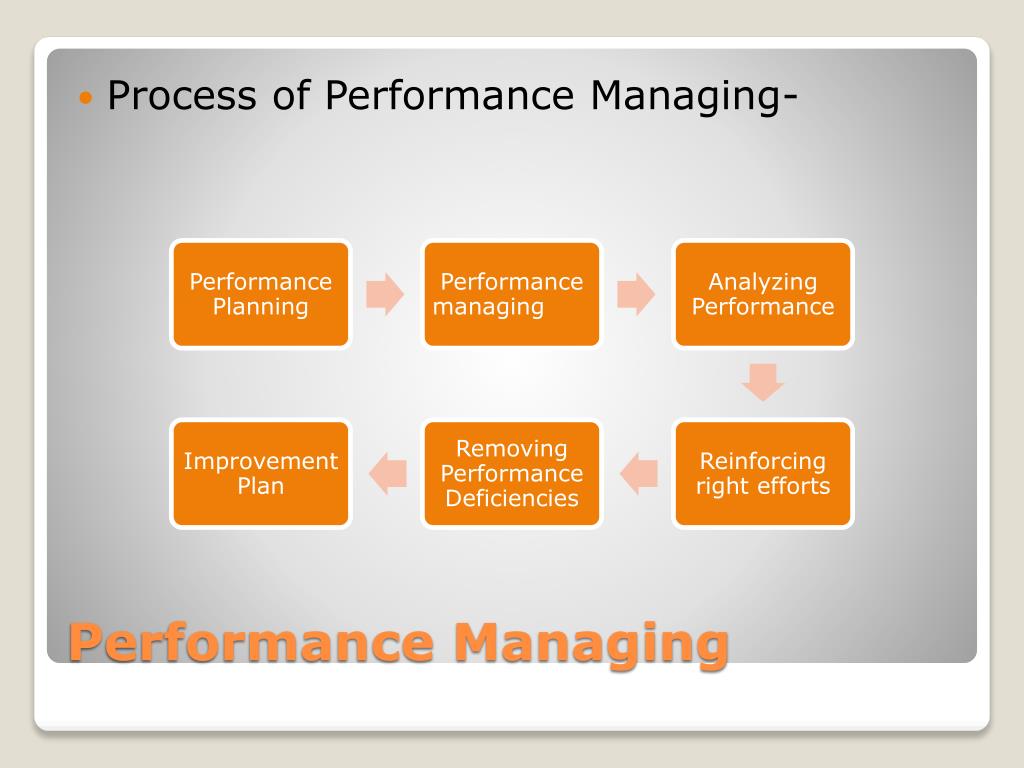 Process of Performance Managing-

Performance Planning

Performance managing

Analyzing Performance

Reinforcing right efforts

Removing Performance Deficiencies

Improvement Plan

Performance Managing